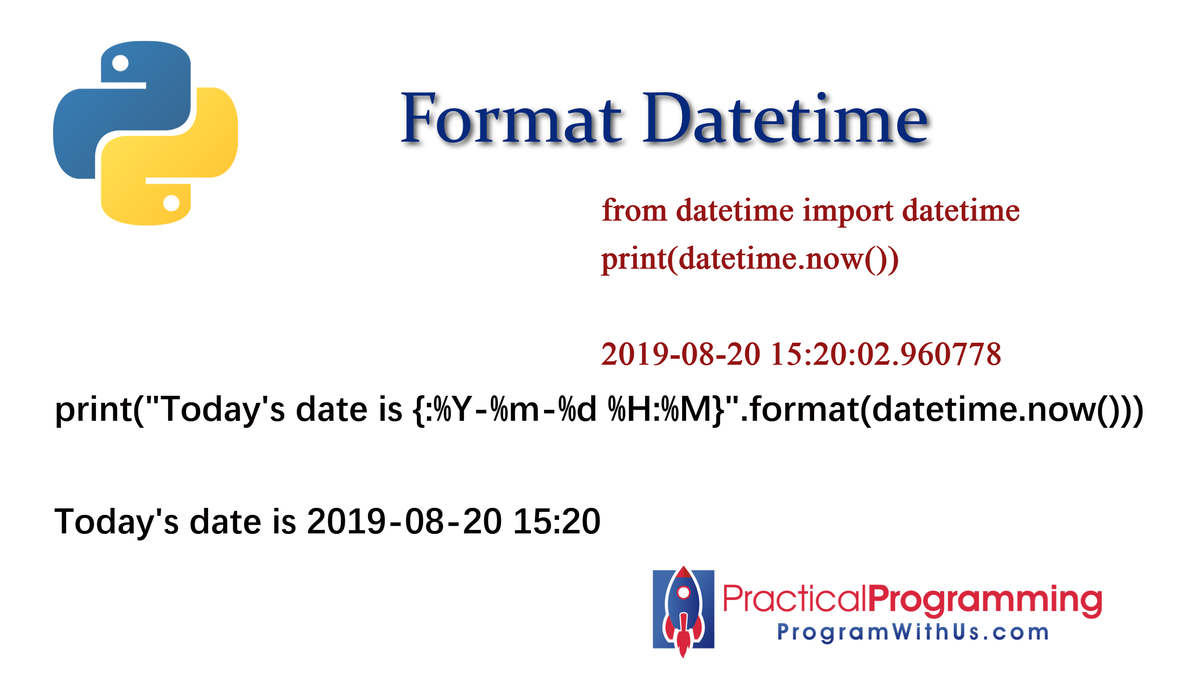 Format Datetime

from datetime import datetime
print(datetime.now())

2019-08-20 15:20:02.960778

print("Today's date is {:%Y-%m-%d %H:%M}".format(datetime.now()))

Today's date is 2019-08-20 15:20

PracticalProgramming
ProgramWithUs.com